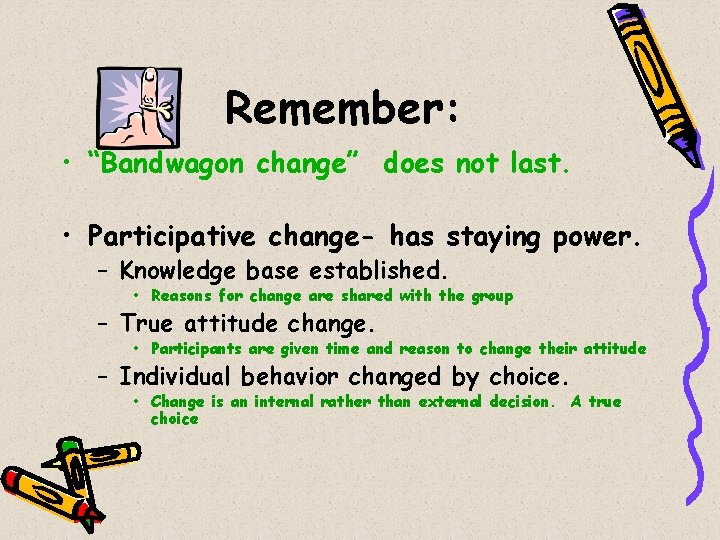 Remember:

• "Bandwagon change" does not last.

• Participative change- has staying power.
– Knowledge base established.
• Reasons for change are shared with the group
– True attitude change.
• Participants are given time and reason to change their attitude
– Individual behavior changed by choice.
• Change is an internal rather than external decision. A true choice